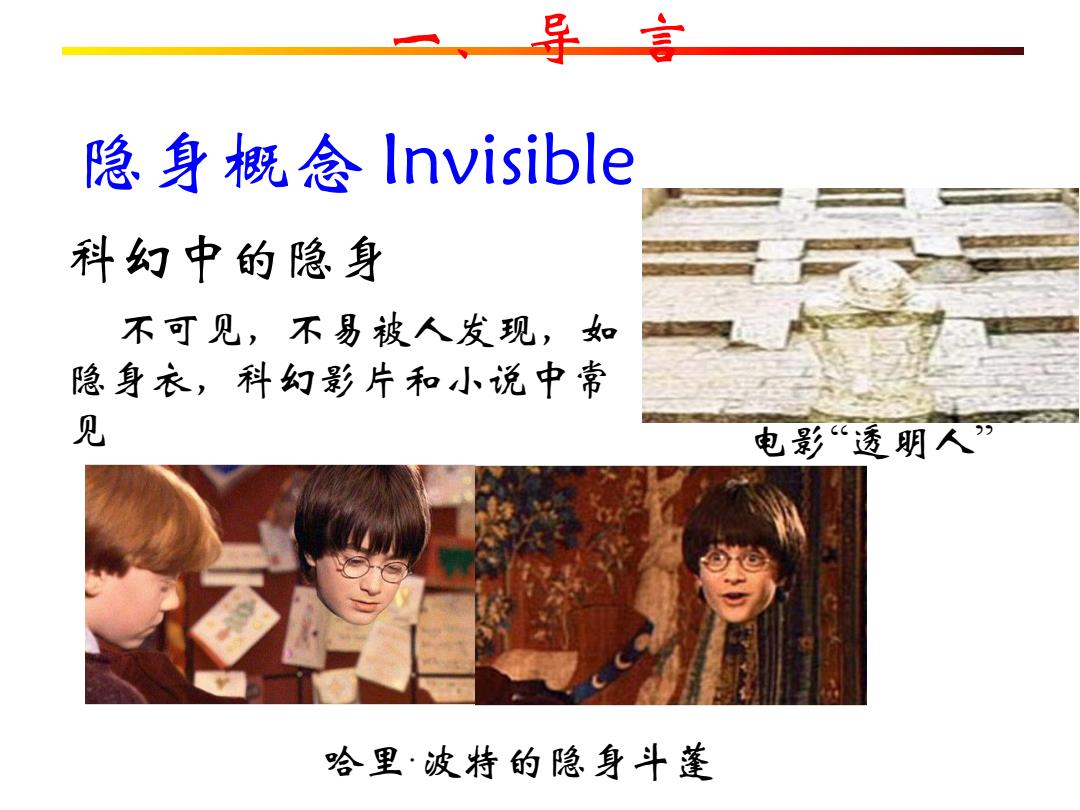 一、导 言

隐身概念 Invisible

科幻中的隐身

不可见，不易被人发现，如隐身衣，科幻影片和小说中常见

电影“透明人”

哈里·波特的隐身斗蓬